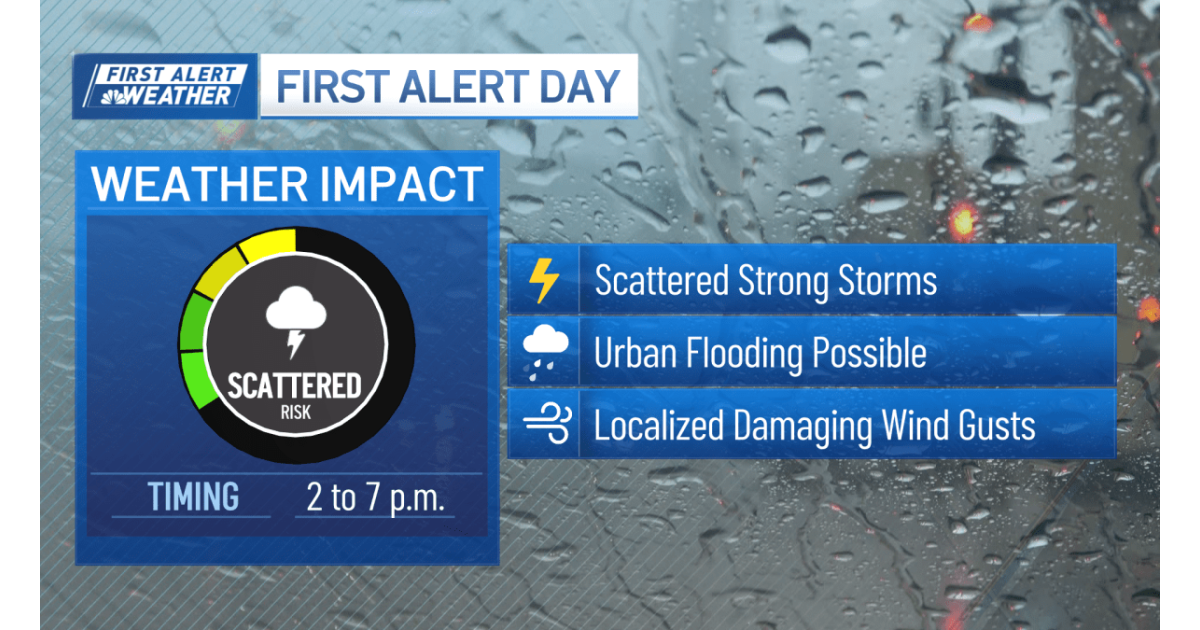 FIRST ALERT WEATHER

FIRST ALERT DAY

WEATHER IMPACT

SCATTERED
RISK

TIMING
2 to 7 p.m.

Scattered Strong Storms

Urban Flooding Possible

Localized Damaging Wind Gusts